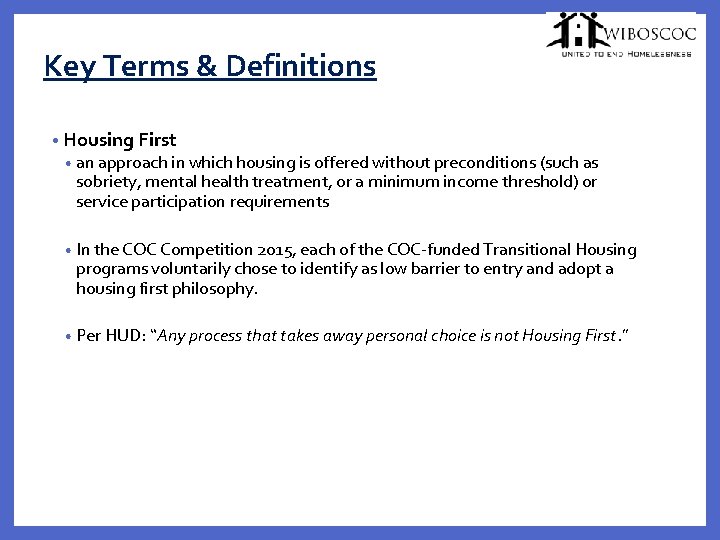 WIBOSCOC
UNITED TO END HOMELESSNESS

Key Terms & Definitions

• Housing First
• an approach in which housing is offered without preconditions (such as sobriety, mental health treatment, or a minimum income threshold) or service participation requirements

• In the COC Competition 2015, each of the COC-funded Transitional Housing programs voluntarily chose to identify as low barrier to entry and adopt a housing first philosophy.

• Per HUD: "Any process that takes away personal choice is not Housing First."